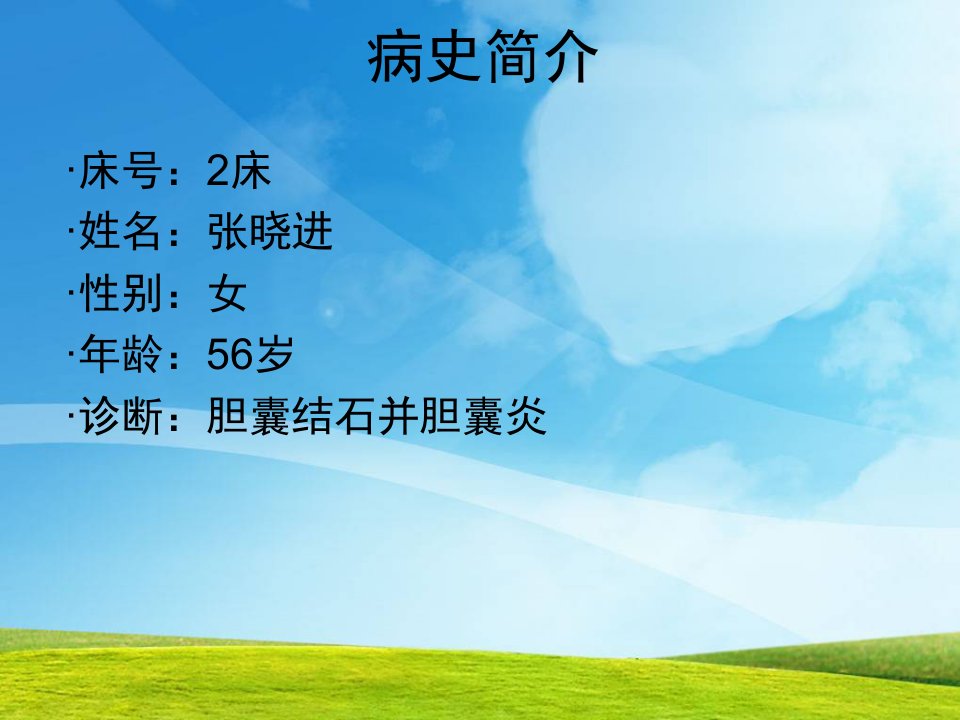 病史简介

·床号：2床
·姓名：张晓进
·性别：女
·年龄：56岁
·诊断：胆囊结石并胆囊炎